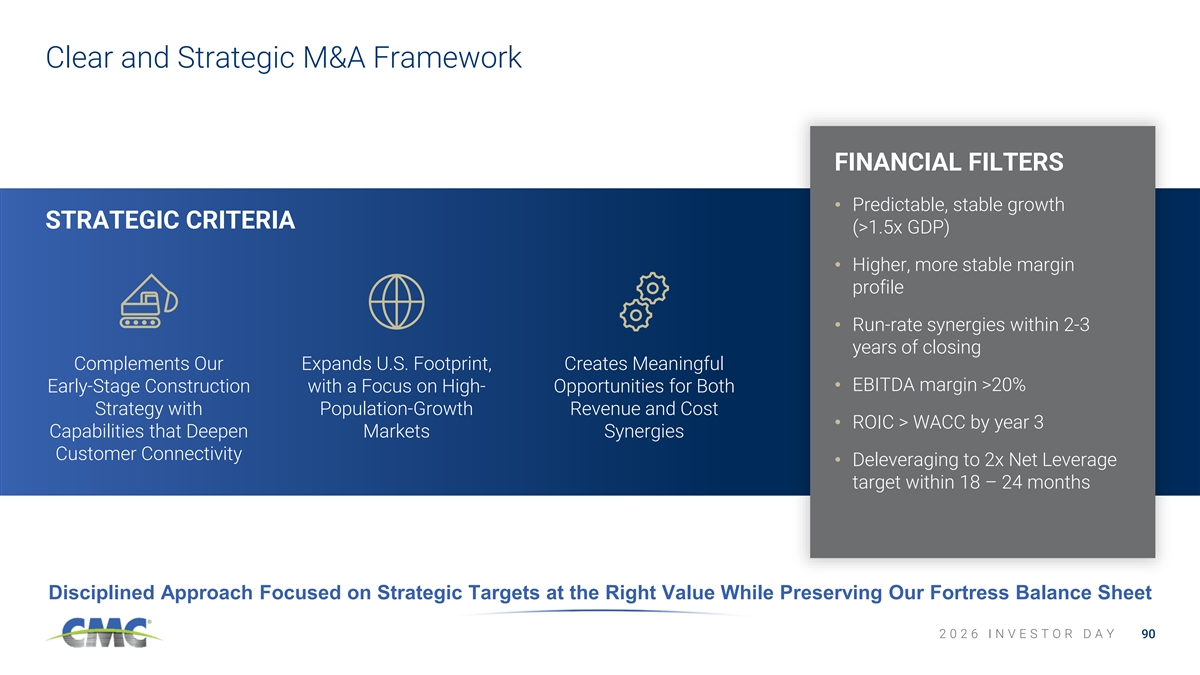 Clear and Strategic M&A Framework

STRATEGIC CRITERIA

Complements Our Early-Stage Construction Strategy with Capabilities that Deepen Customer Connectivity

Expands U.S. Footprint, with a Focus on High-Population-Growth Markets

Creates Meaningful Opportunities for Both Revenue and Cost Synergies

FINANCIAL FILTERS

• Predictable, stable growth (>1.5x GDP)

• Higher, more stable margin profile

• Run-rate synergies within 2-3 years of closing

• EBITDA margin >20%

• ROIC > WACC by year 3

• Deleveraging to 2x Net Leverage target within 18 – 24 months

Disciplined Approach Focused on Strategic Targets at the Right Value While Preserving Our Fortress Balance Sheet

CMC

2026 INVESTOR DAY 90